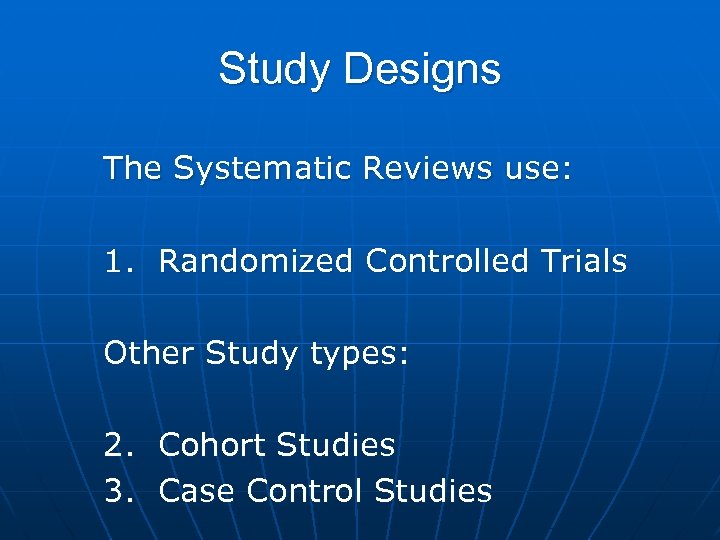 Study Designs

The Systematic Reviews use:

1. Randomized Controlled Trials

Other Study types:

2. Cohort Studies
3. Case Control Studies